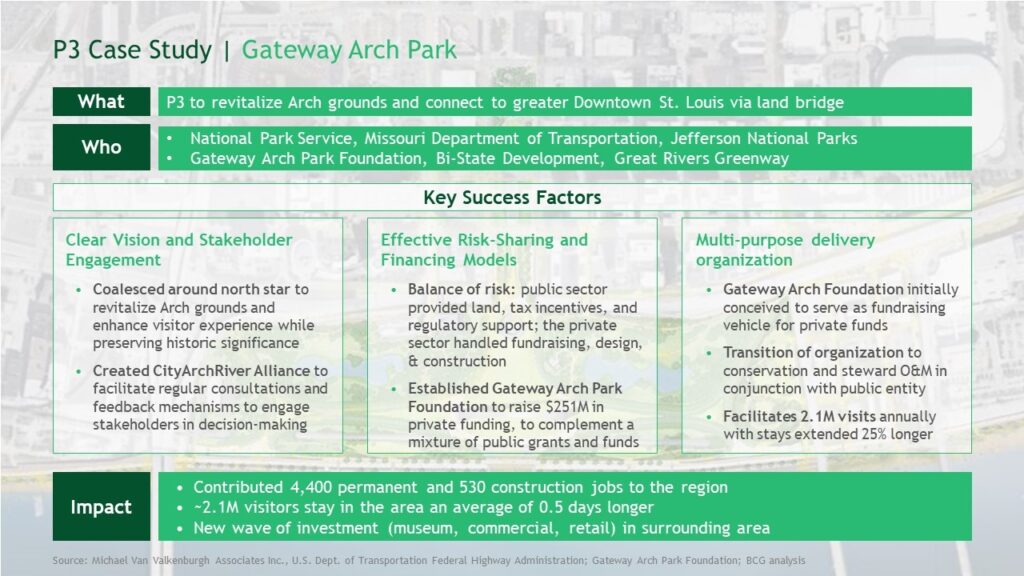 P3 Case Study | Gateway Arch Park

What
P3 to revitalize Arch grounds and connect to greater Downtown St. Louis via land bridge

Who
• National Park Service, Missouri Department of Transportation, Jefferson National Parks
• Gateway Arch Park Foundation, Bi-State Development, Great Rivers Greenway

Key Success Factors

Clear Vision and Stakeholder Engagement
• Coalesced around north star to revitalize Arch grounds and enhance visitor experience while preserving historic significance
• Created CityArchRiver Alliance to facilitate regular consultations and feedback mechanisms to engage stakeholders in decision-making

Effective Risk-Sharing and Financing Models
• Balance of risk: public sector provided land, tax incentives, and regulatory support; the private sector handled fundraising, design, & construction
• Established Gateway Arch Park Foundation to raise $251M in private funding, to complement a mixture of public grants and funds

Multi-purpose delivery organization
• Gateway Arch Foundation initially conceived to serve as fundraising vehicle for private funds
• Transition of organization to conservation and steward O&M in conjunction with public entity
• Facilitates 2.1M visits annually with stays extended 25% longer

Impact
• Contributed 4,400 permanent and 530 construction jobs to the region
• ~2.1M visitors stay in the area an average of 0.5 days longer
• New wave of investment (museum, commercial, retail) in surrounding area

Source: Michael Van Valkenburgh Associates Inc., U.S. Dept. of Transportation Federal Highway Administration; Gateway Arch Park Foundation; BCG analysis